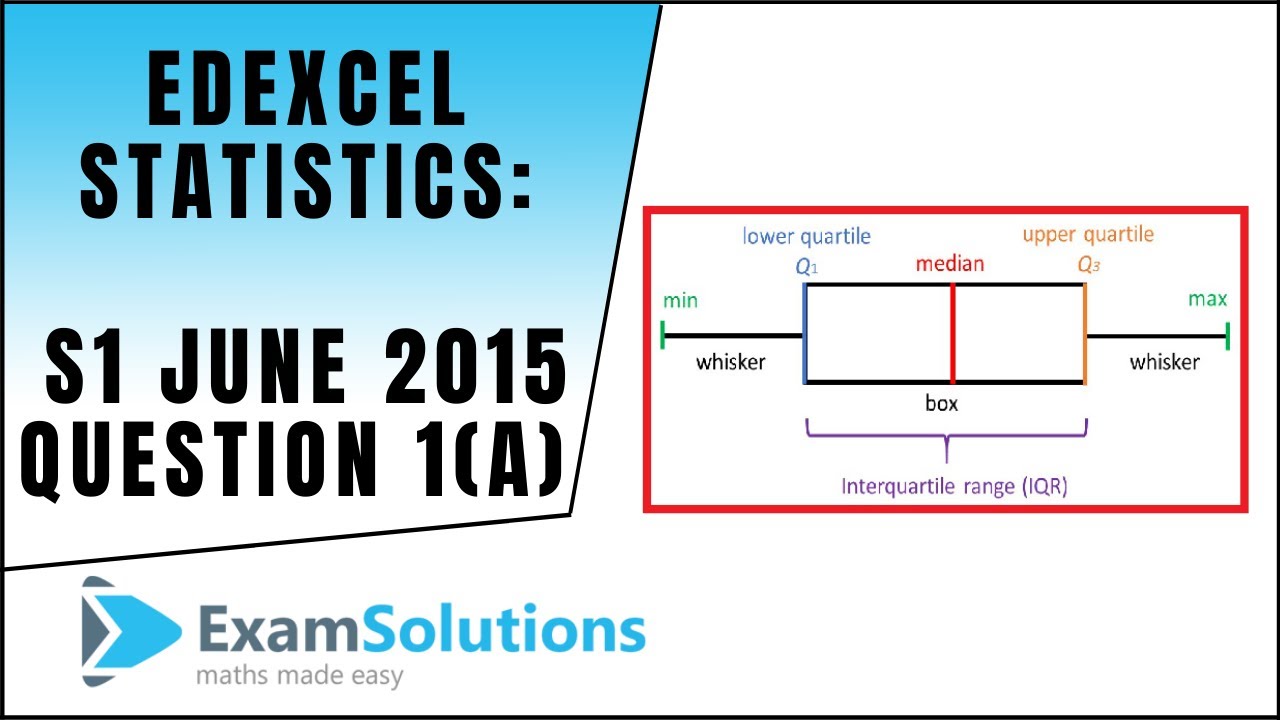 EDEXCEL STATISTICS:

S1 JUNE 2015 QUESTION 1(A)

lower quartile
$Q_1$
median
upper quartile
$Q_3$
min
max
whisker
whisker
box
Interquartile range (IQR)

ExamSolutions
maths made easy